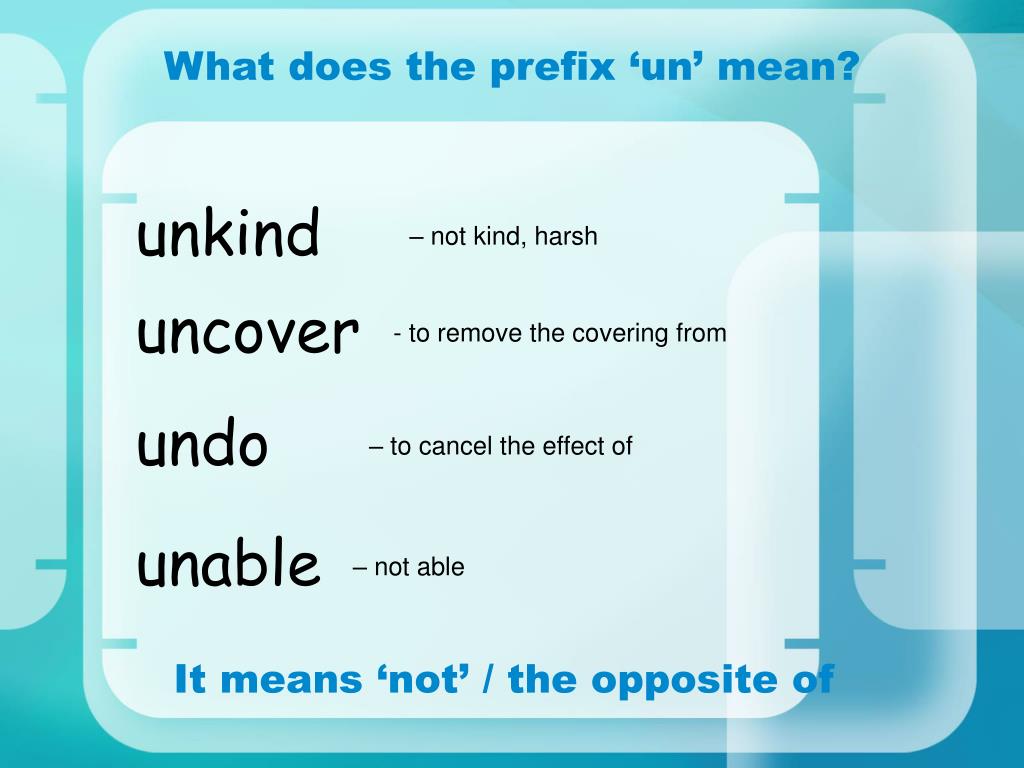 What does the prefix ‘un’ mean?

unkind – not kind, harsh

uncover - to remove the covering from

undo – to cancel the effect of

unable – not able

It means ‘not’ / the opposite of